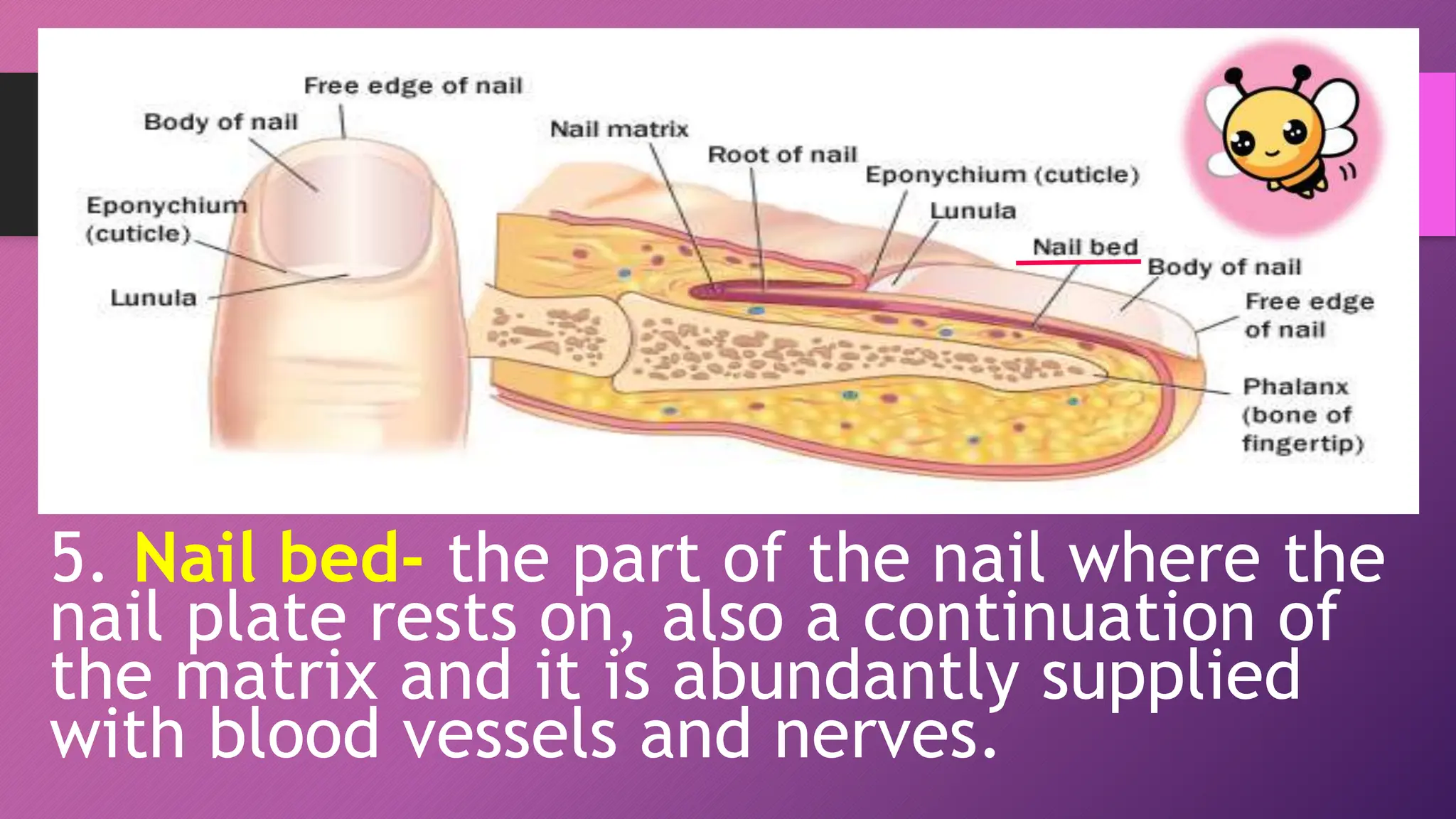 Free edge of nail
Body of nail
Eponychium (cuticle)
Lunula
Nail matrix
Root of nail
Eponychium (cuticle)
Lunula
Nail bed
Body of nail
Free edge of nail
Phalanx (bone of fingertip)

5. Nail bed- the part of the nail where the nail plate rests on, also a continuation of the matrix and it is abundantly supplied with blood vessels and nerves.